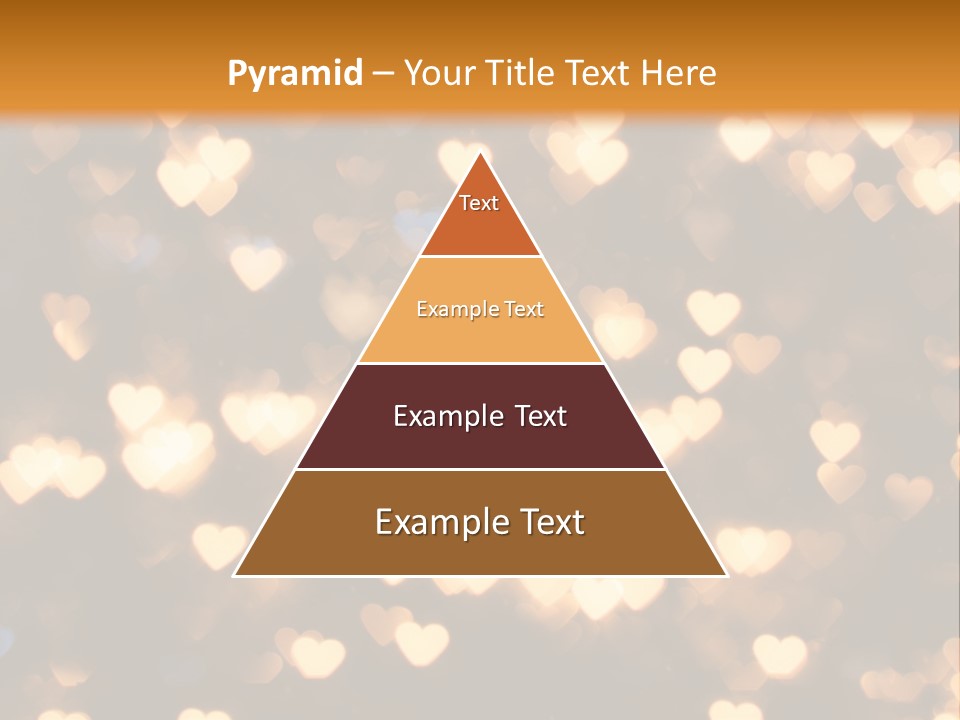 Pyramid – Your Title Text Here

Text

Example Text

Example Text

Example Text